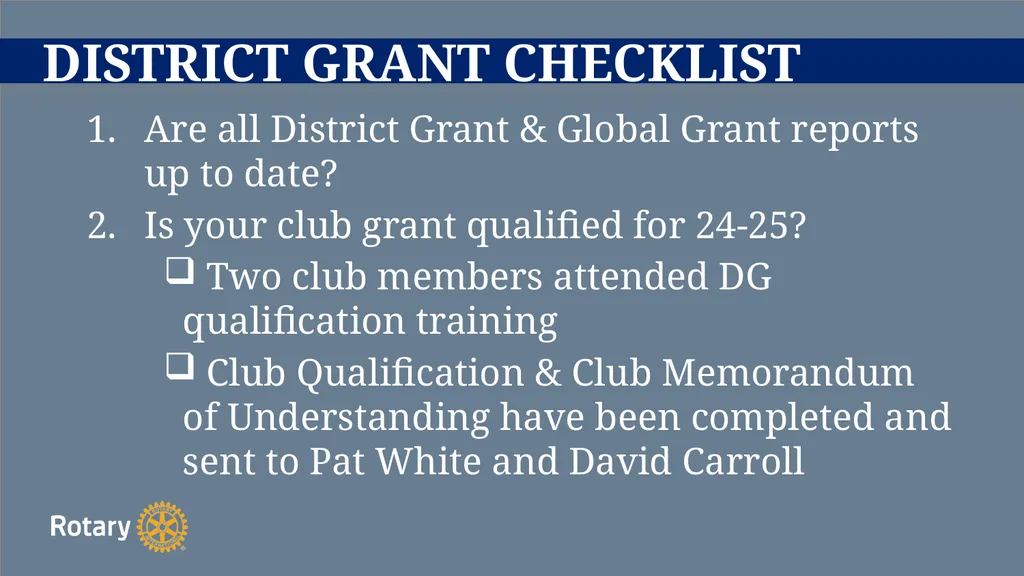 DISTRICT GRANT CHECKLIST

1. Are all District Grant & Global Grant reports up to date?

2. Is your club grant qualified for 24-25?

❑ Two club members attended DG qualification training

❑ Club Qualification & Club Memorandum of Understanding have been completed and sent to Pat White and David Carroll

Rotary